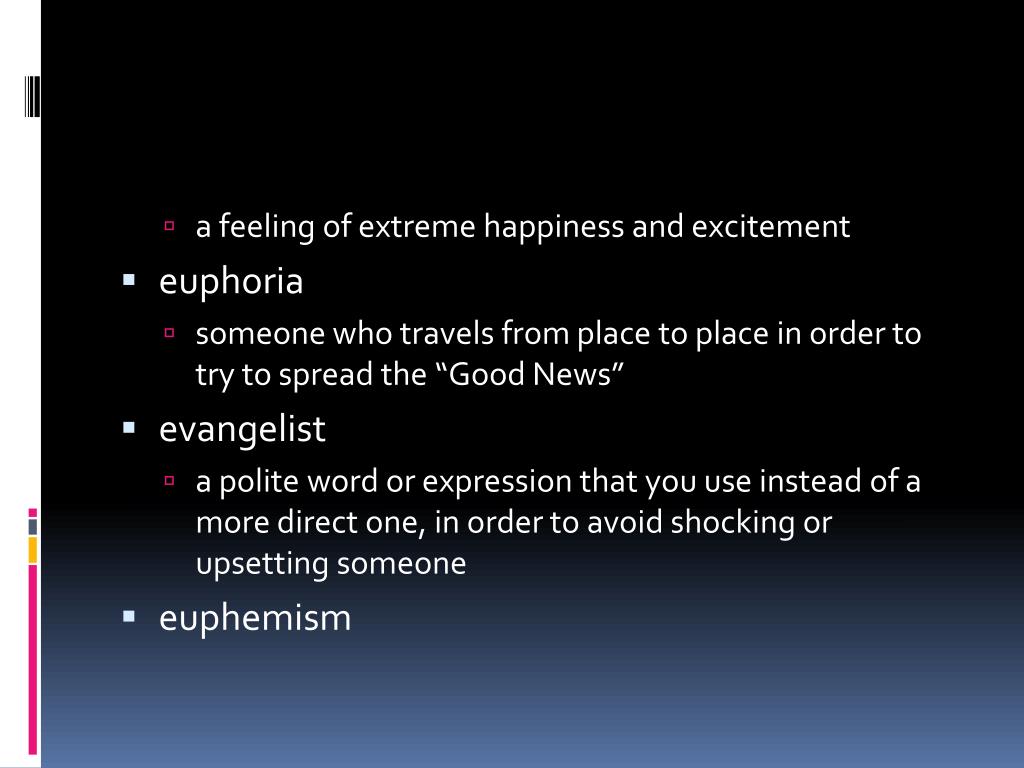 a feeling of extreme happiness and excitement

euphoria

someone who travels from place to place in order to try to spread the “Good News”

evangelist

a polite word or expression that you use instead of a more direct one, in order to avoid shocking or upsetting someone

euphemism